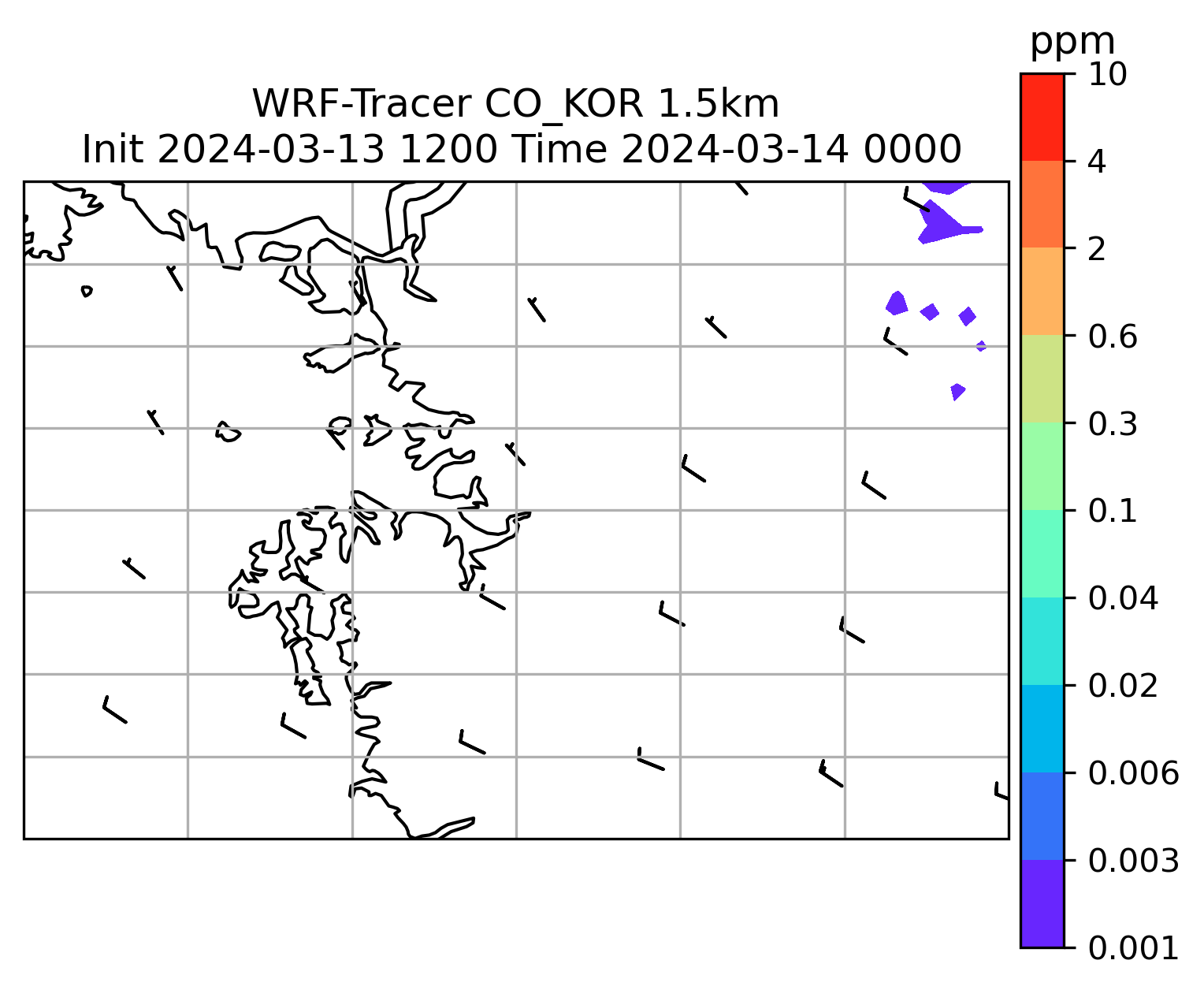 WRF-Tracer CO_KOR 1.5km
Init 2024-03-13 1200 Time 2024-03-14 0000

ppm
10
4
2
0.6
0.3
0.1
0.04
0.02
0.006
0.003
0.001